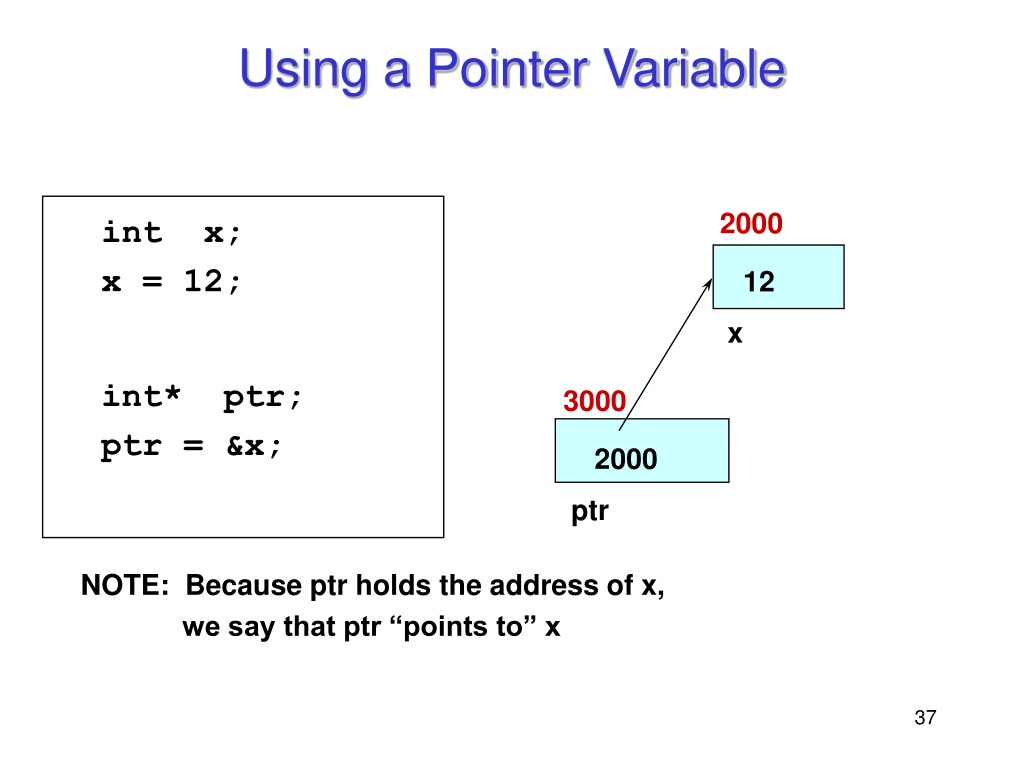 Using a Pointer Variable

int  x;
x = 12;

int*  ptr;
ptr = &x;

2000

12

x

3000

2000

ptr

NOTE: Because ptr holds the address of x, we say that ptr “points to” x

37